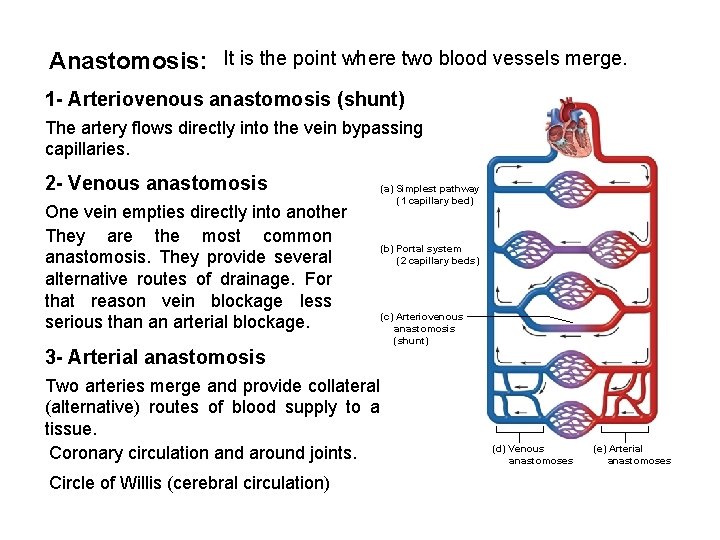 Anastomosis: It is the point where two blood vessels merge.

1- Arteriovenous anastomosis (shunt)

The artery flows directly into the vein bypassing capillaries.

2- Venous anastomosis

One vein empties directly into another

They are the most common anastomosis. They provide several alternative routes of drainage. For that reason vein blockage less serious than an arterial blockage.

3- Arterial anastomosis

Two arteries merge and provide collateral (alternative) routes of blood supply to a tissue.

Coronary circulation and around joints.

Circle of Willis (cerebral circulation)

(a) Simplest pathway (1 capillary bed)

(b) Portal system (2 capillary beds)

(c) Arteriovenous anastomosis (shunt)

(d) Venous anastomoses

(e) Arterial anastomoses